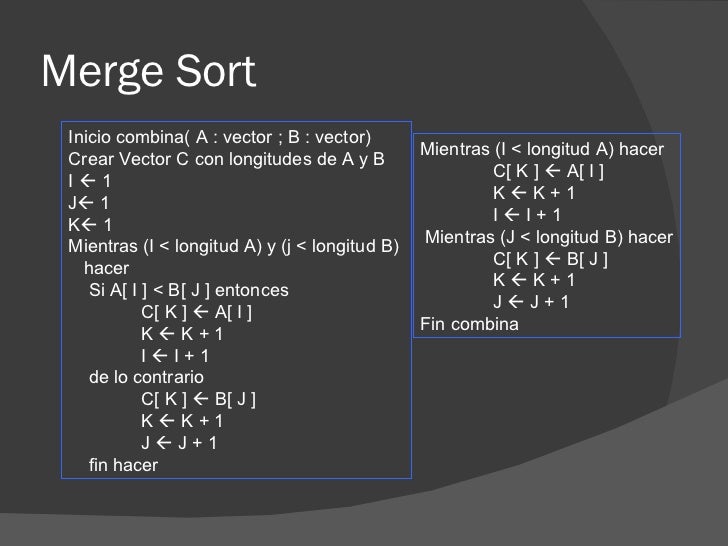 Merge Sort

Inicio combina( A : vector ; B : vector)
Crear Vector C con longitudes de A y B
I ← 1
J← 1
K← 1
Mientras (I < longitud A) y (j < longitud B)
hacer
Si A[ I ] < B[ J ] entonces
C[ K ] ← A[ I ]
K ← K + 1
I ← I + 1
de lo contrario
C[ K ] ← B[ J ]
K ← K + 1
J ← J + 1
fin hacer

Mientras (I < longitud A) hacer
C[ K ] ← A[ I ]
K ← K + 1
I ← I + 1
Mientras (J < longitud B) hacer
C[ K ] ← B[ J ]
K ← K + 1
J ← J + 1
Fin combina